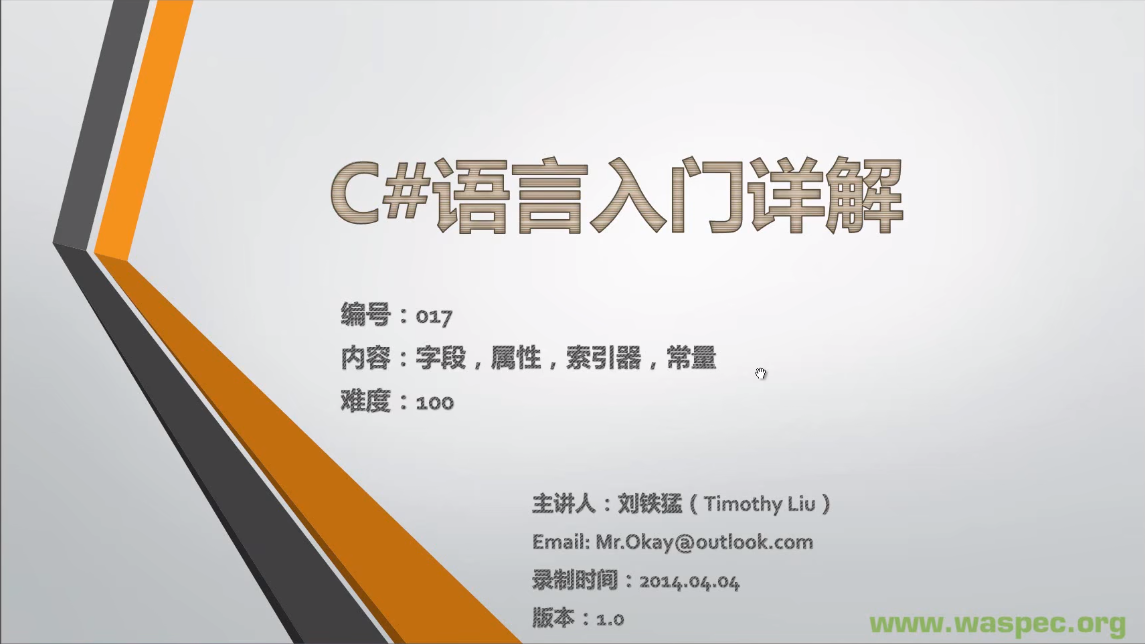 C#语言入门详解

编号：017
内容：字段，属性，索引器，常量
难度：100

主讲人：刘铁猛（Timothy Liu）
Email: Mr.Okay@outlook.com
录制时间：2014.04.04
版本：1.0

www.waspec.org